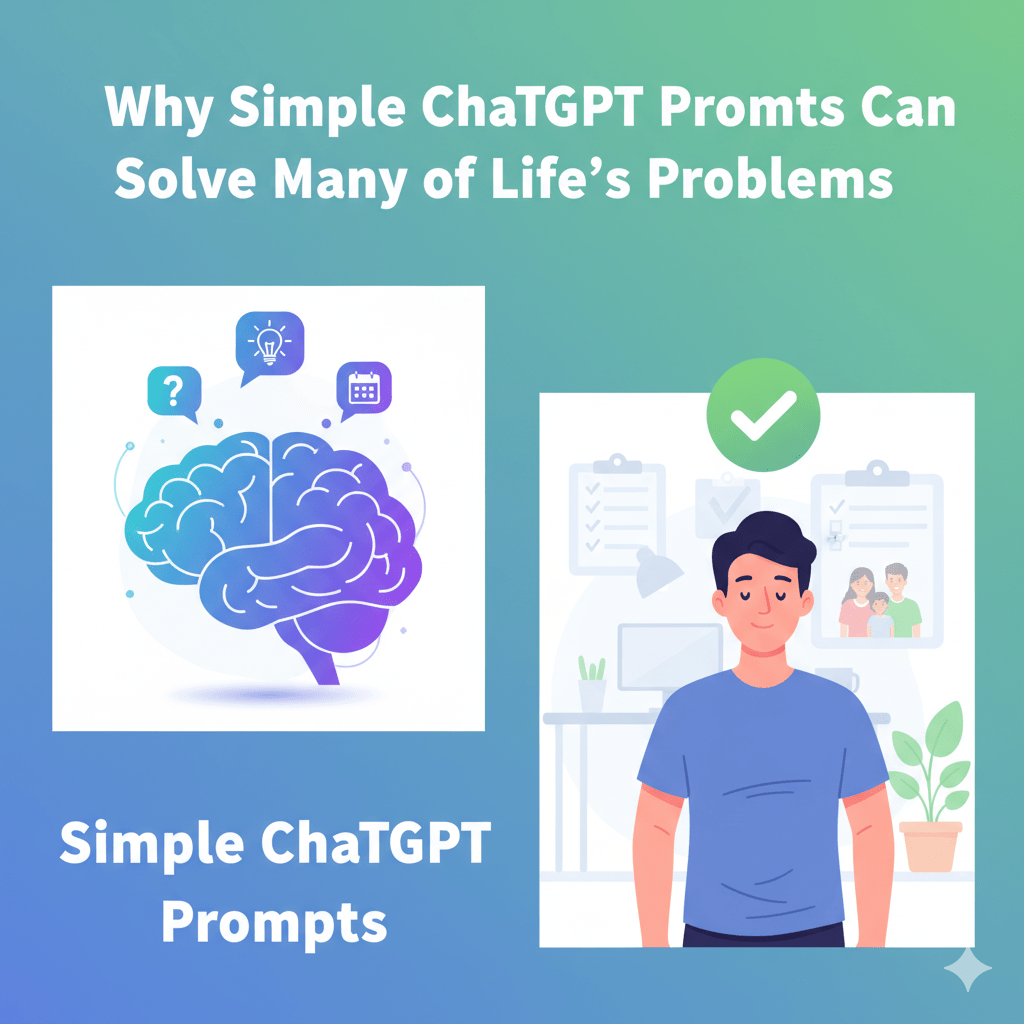 Why Simple ChaTGPT Promts Can Solve Many of Life's Problems

?

Simple ChaTGPT Prompts